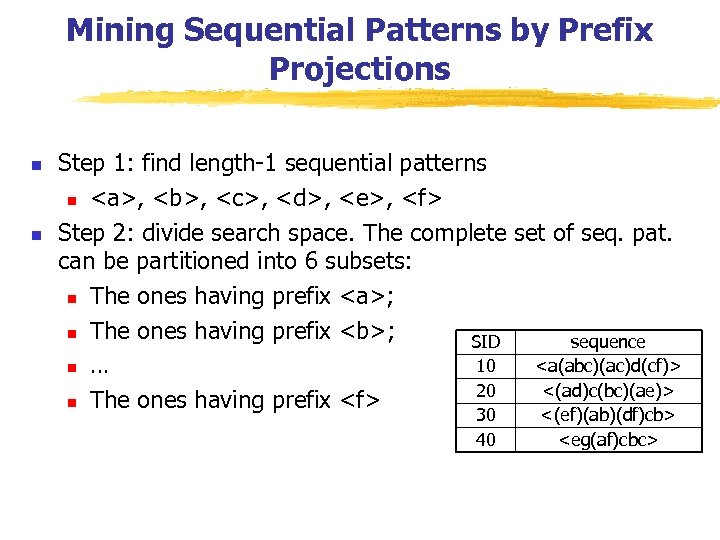 Mining Sequential Patterns by Prefix Projections

Step 1: find length-1 sequential patterns

<a>, <b>, <c>, <d>, <e>, <f>

Step 2: divide search space. The complete set of seq. pat. can be partitioned into 6 subsets:

The ones having prefix <a>;

The ones having prefix <b>;

...

The ones having prefix <f>

| SID | sequence |
|---|---|
| 10 | <a(abc)(ac)d(cf)> |
| 20 | <(ad)c(bc)(ae)> |
| 30 | <(ef)(ab)(df)cb> |
| 40 | <eg(af)cbc> |